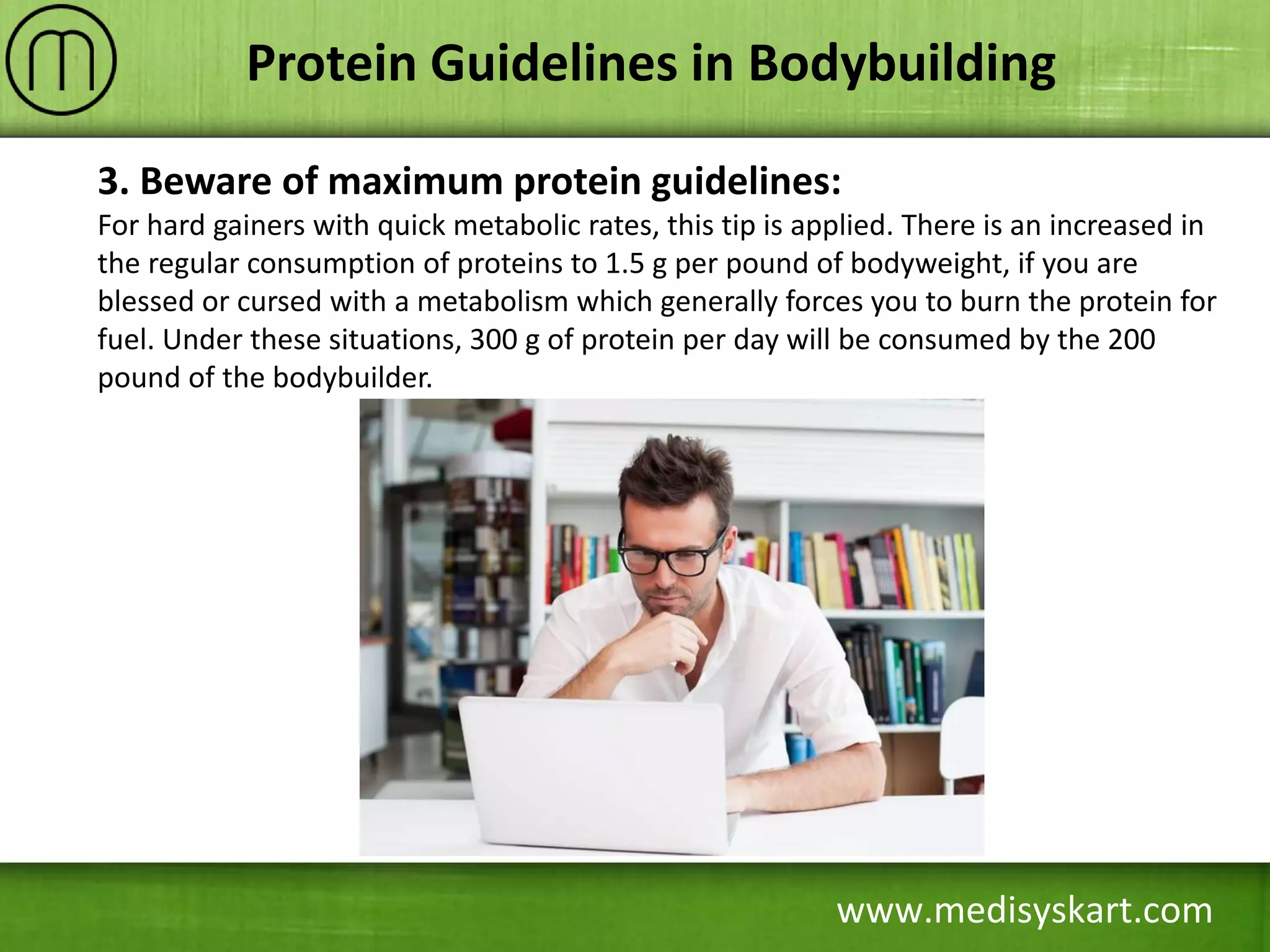 Protein Guidelines in Bodybuilding

3. Beware of maximum protein guidelines:

For hard gainers with quick metabolic rates, this tip is applied. There is an increased in the regular consumption of proteins to 1.5 g per pound of bodyweight, if you are blessed or cursed with a metabolism which generally forces you to burn the protein for fuel. Under these situations, 300 g of protein per day will be consumed by the 200 pound of the bodybuilder.

www.medisyskart.com